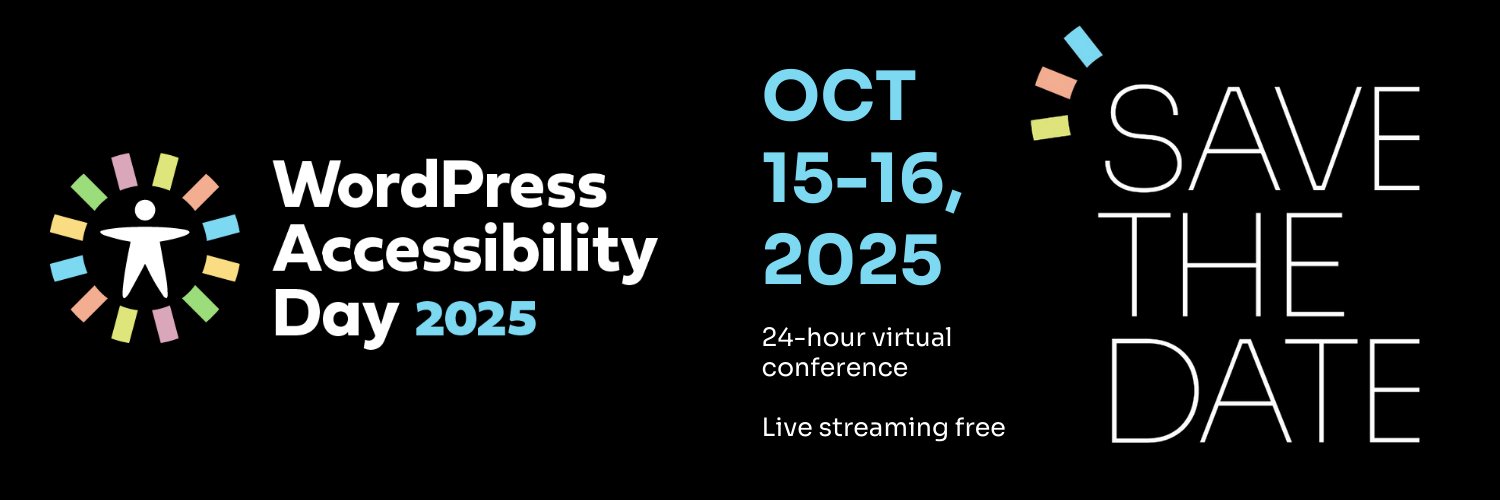 WordPress Accessibility Day 2025

OCT 15-16, 2025

24-hour virtual conference

Live streaming free

SAVE THE DATE